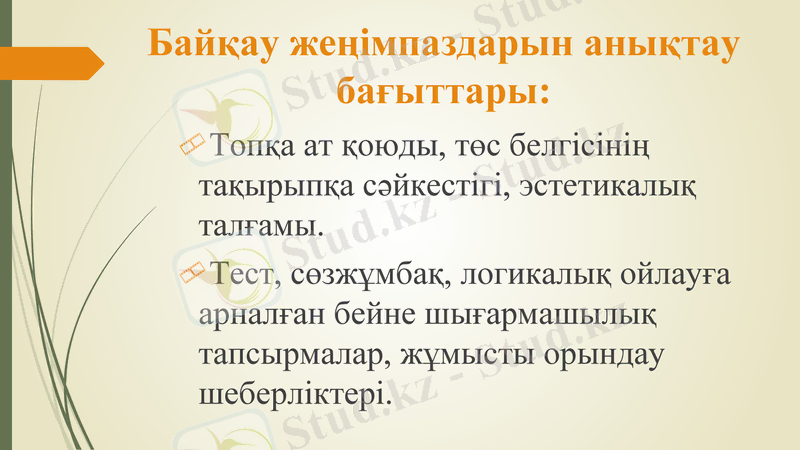 Байқау жеңімпаздарын анықтау бағыттары:

Топқа ат қоюды, төс белгісінің тақырыпқа сәйкестігі, эстетикалық талғамы.

Тест, сөзжұмбақ, логикалық ойлауға арналған бейне шығармашылық тапсырмалар, жұмысты орындау шеберліктері.

Stud.kz - Stud.kz